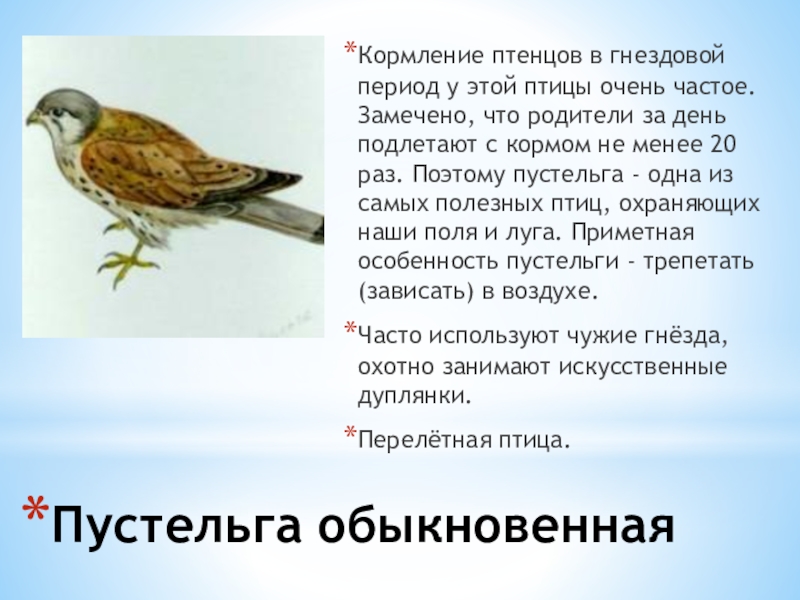 *Кормление птенцов в гнездовой период у этой птицы очень частое. Замечено, что родители за день подлетают с кормом не менее 20 раз. Поэтому пустельга - одна из самых полезных птиц, охраняющих наши поля и луга. Приметная особенность пустельги - трепетать (зависать) в воздухе.

*Часто используют чужие гнёзда, охотно занимают искусственные дуплянки.

*Перелётная птица.

*Пустельга обыкновенная